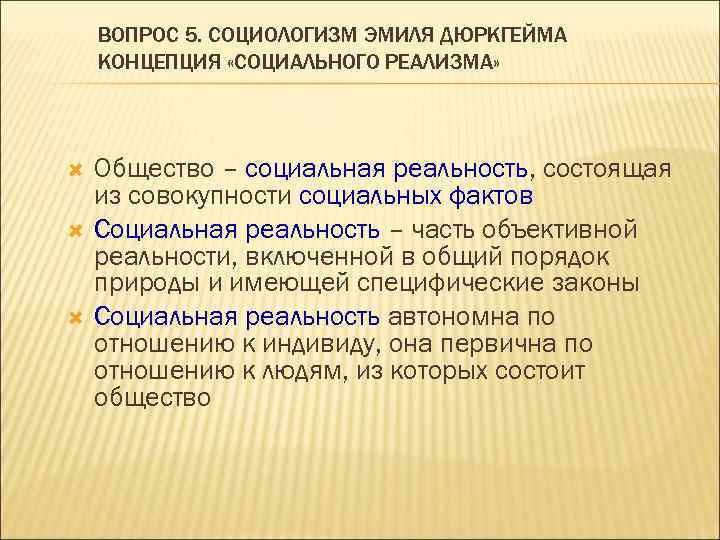 ВОПРОС 5. СОЦИОЛОГИЗМ ЭМИЛЯ ДЮРКГЕЙМА КОНЦЕПЦИЯ «СОЦИАЛЬНОГО РЕАЛИЗМА»

Общество – социальная реальность, состоящая из совокупности социальных фактов

Социальная реальность – часть объективной реальности, включенной в общий порядок природы и имеющей специфические законы

Социальная реальность автономна по отношению к индивиду, она первична по отношению к людям, из которых состоит общество